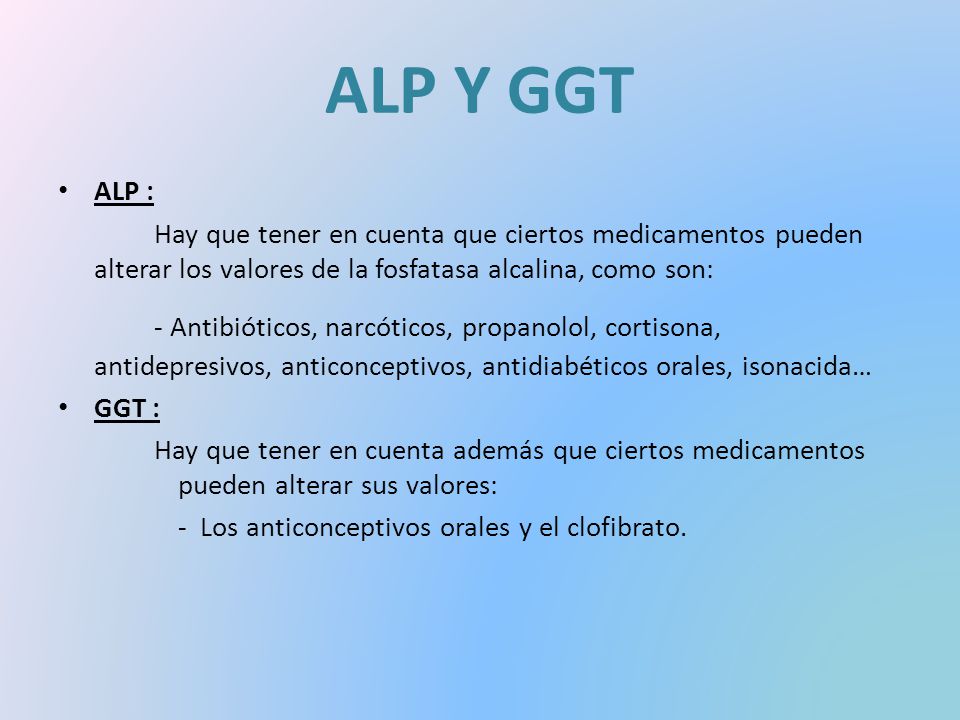 ALP Y GGT

• ALP :

Hay que tener en cuenta que ciertos medicamentos pueden alterar los valores de la fosfatasa alcalina, como son:

- Antibióticos, narcóticos, propanolol, cortisona, antidepresivos, anticonceptivos, antidiabéticos orales, isonacida…

• GGT :

Hay que tener en cuenta además que ciertos medicamentos pueden alterar sus valores:

- Los anticonceptivos orales y el clofibrato.